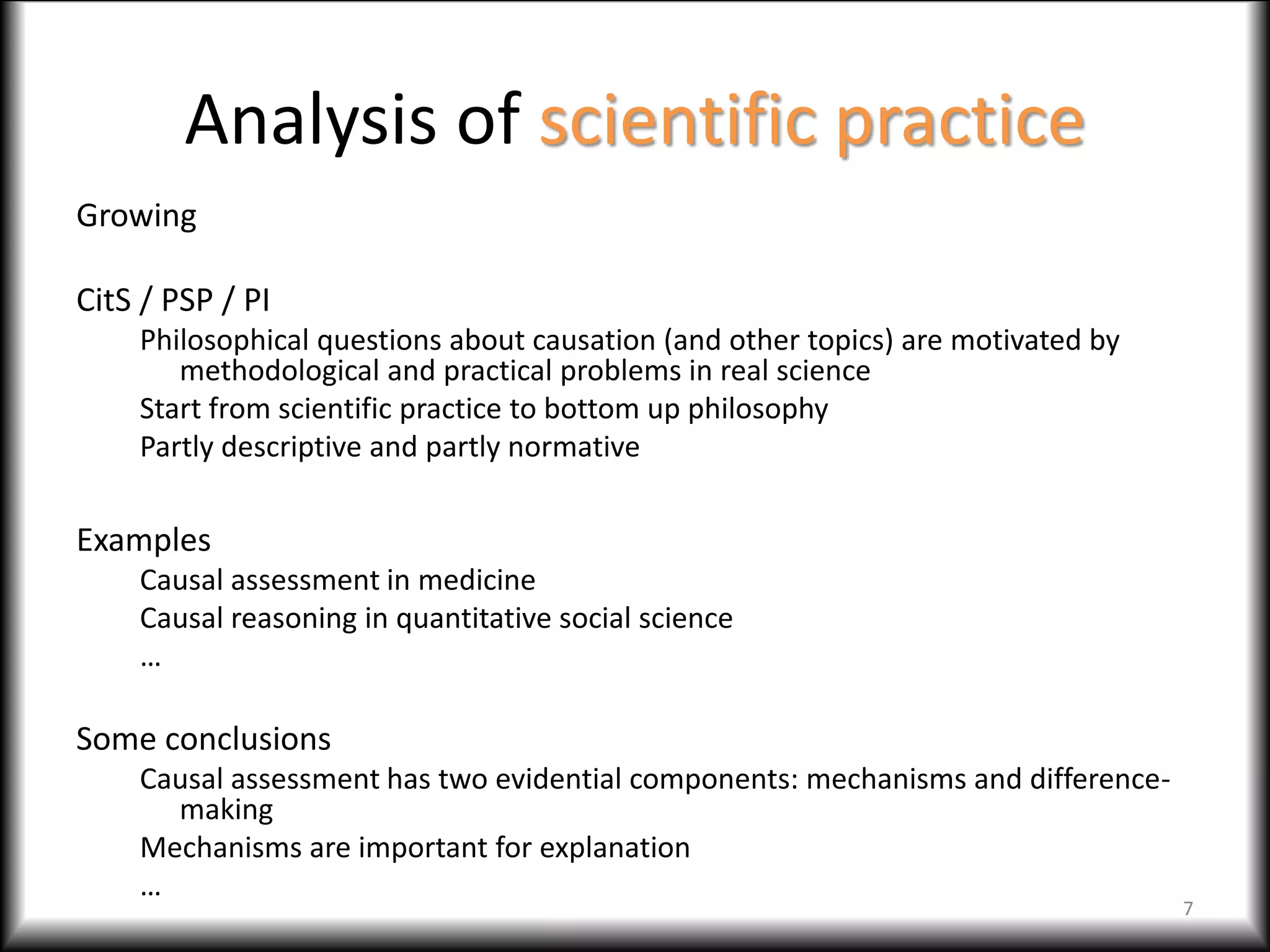 Analysis of scientific practice

Growing

CitS / PSP / PI

Philosophical questions about causation (and other topics) are motivated by methodological and practical problems in real science

Start from scientific practice to bottom up philosophy

Partly descriptive and partly normative

Examples

Causal assessment in medicine

Causal reasoning in quantitative social science

…

Some conclusions

Causal assessment has two evidential components: mechanisms and difference-making

Mechanisms are important for explanation

…

7